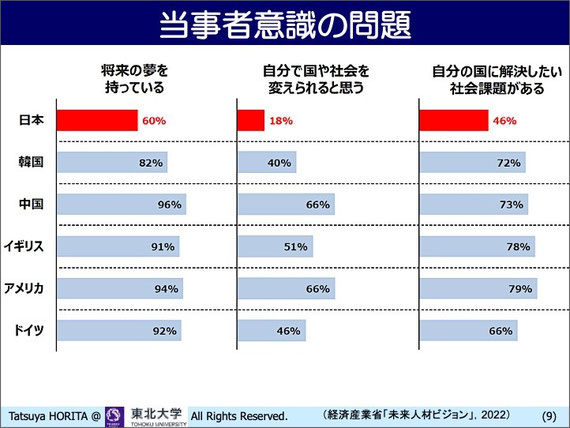 当事者意識の問題

| | 将来の夢を持っている | 自分で国や社会を変えられると思う | 自分の国に解決したい社会課題がある |
|---|---|---|---|
| 日本 | 60% | 18% | 46% |
| 韓国 | 82% | 40% | 72% |
| 中国 | 96% | 66% | 73% |
| イギリス | 91% | 51% | 78% |
| アメリカ | 94% | 66% | 79% |
| ドイツ | 92% | 46% | 66% |

Tatsuya HORITA @ 東北大学 TOHOKU UNIVERSITY All Rights Reserved. （経済産業省「未来人材ビジョン」, 2022） (9)